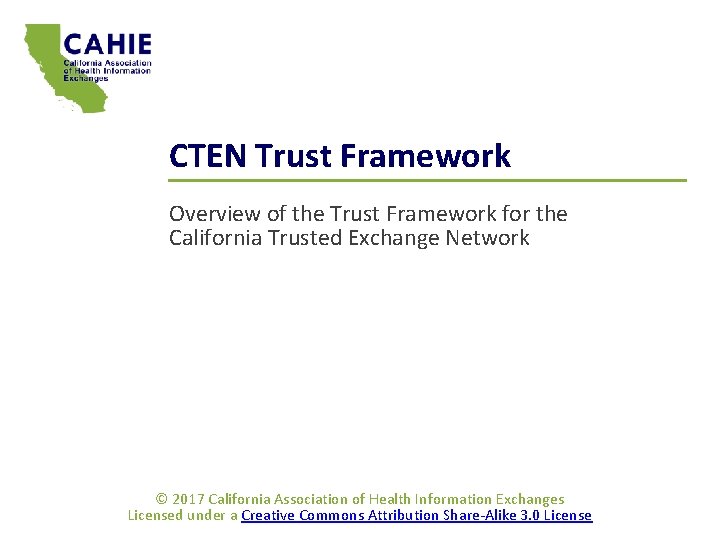 CAHIE
California Association of Health Information Exchanges

CTEN Trust Framework

Overview of the Trust Framework for the California Trusted Exchange Network

© 2017 California Association of Health Information Exchanges
Licensed under a Creative Commons Attribution Share-Alike 3.0 License